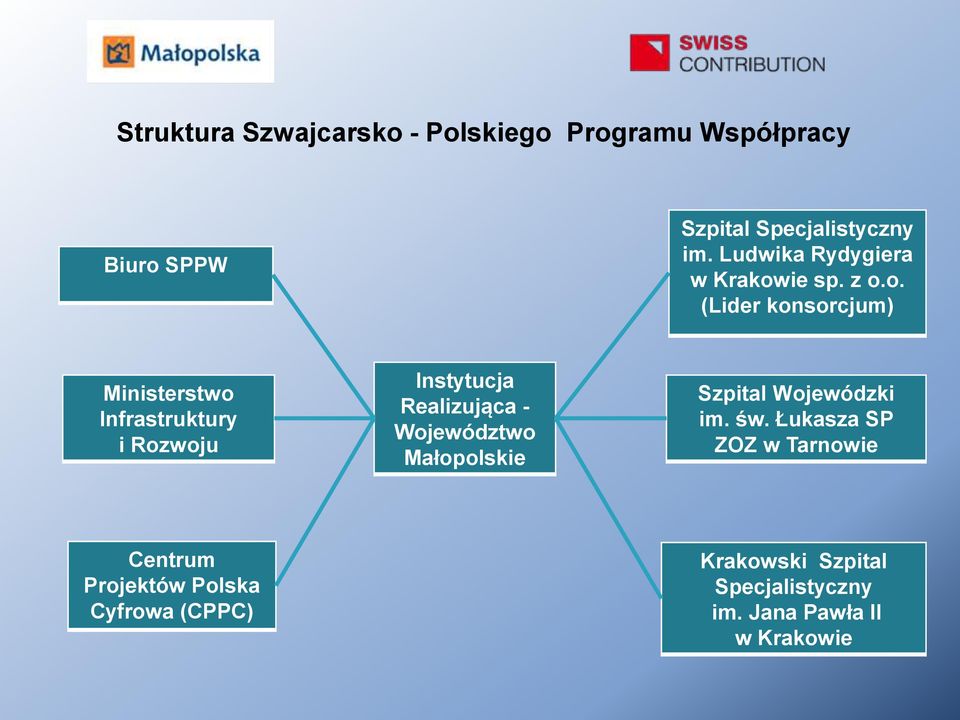 Małopolska

SWISS CONTRIBUTION

Struktura Szwajcarsko - Polskiego Programu Współpracy

Biuro SPPW

Ministerstwo Infrastruktury i Rozwoju

Centrum Projektów Polska Cyfrowa (CPPC)

Instytucja Realizująca - Województwo Małopolskie

Szpital Specjalistyczny im. Ludwika Rydygiera w Krakowie sp. z o.o. (Lider konsorcjum)

Szpital Wojewódzki im. św. Łukasza SP ZOZ w Tarnowie

Krakowski Szpital Specjalistyczny im. Jana Pawła II w Krakowie